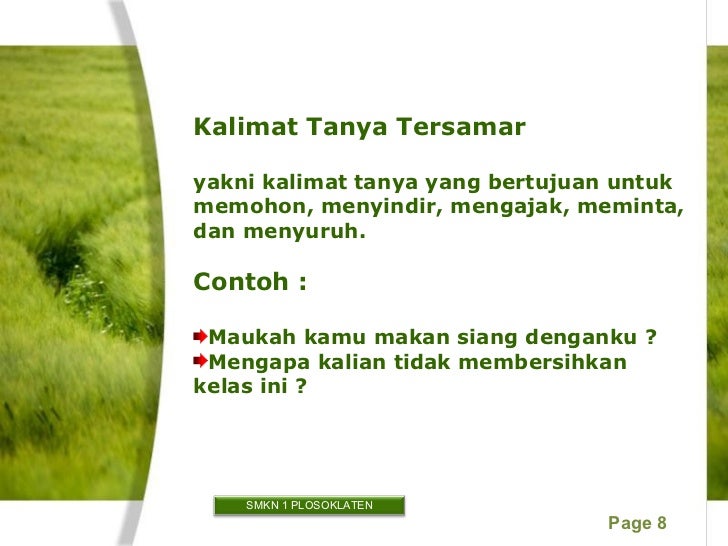 Kalimat Tanya Tersamar

yakni kalimat tanya yang bertujuan untuk memohon, menyindir, mengajak, meminta, dan menyuruh.

Contoh :

Maukah kamu makan siang denganku ?
Mengapa kalian tidak membersihkan kelas ini ?

SMKN 1 PLOSOKLATEN

Page 8